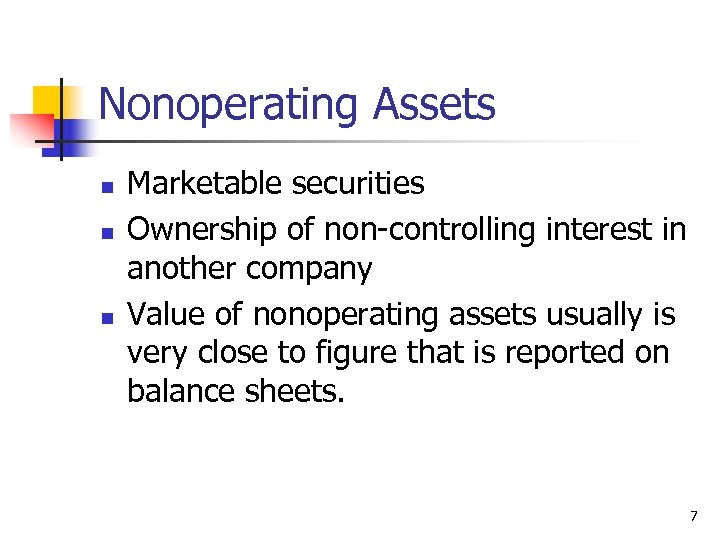 Nonoperating Assets

- Marketable securities
- Ownership of non-controlling interest in another company
- Value of nonoperating assets usually is very close to figure that is reported on balance sheets.

7